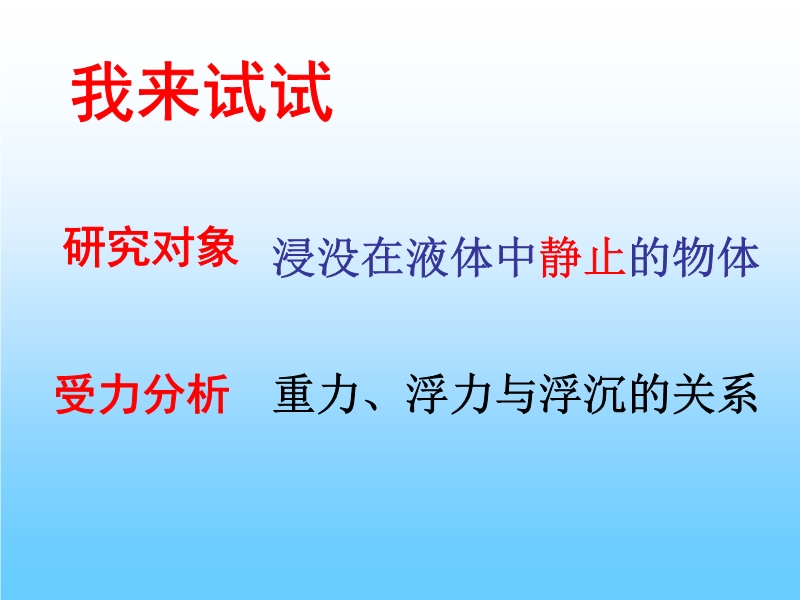 我来试试

研究对象　浸没在液体中静止的物体

受力分析　重力、浮力与浮沉的关系